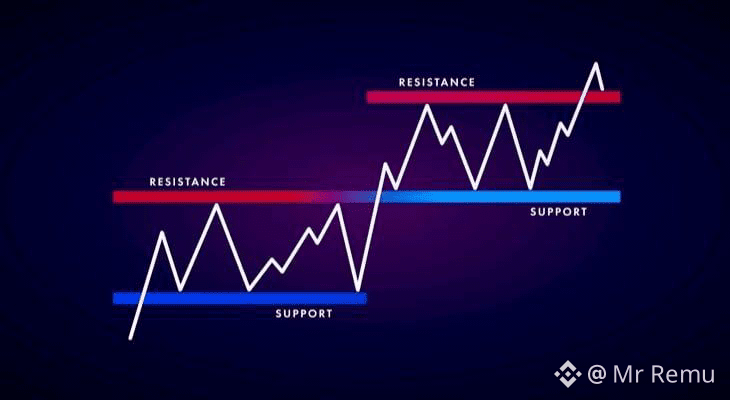 RESISTANCE

RESISTANCE

SUPPORT

SUPPORT

@ Mr Remu